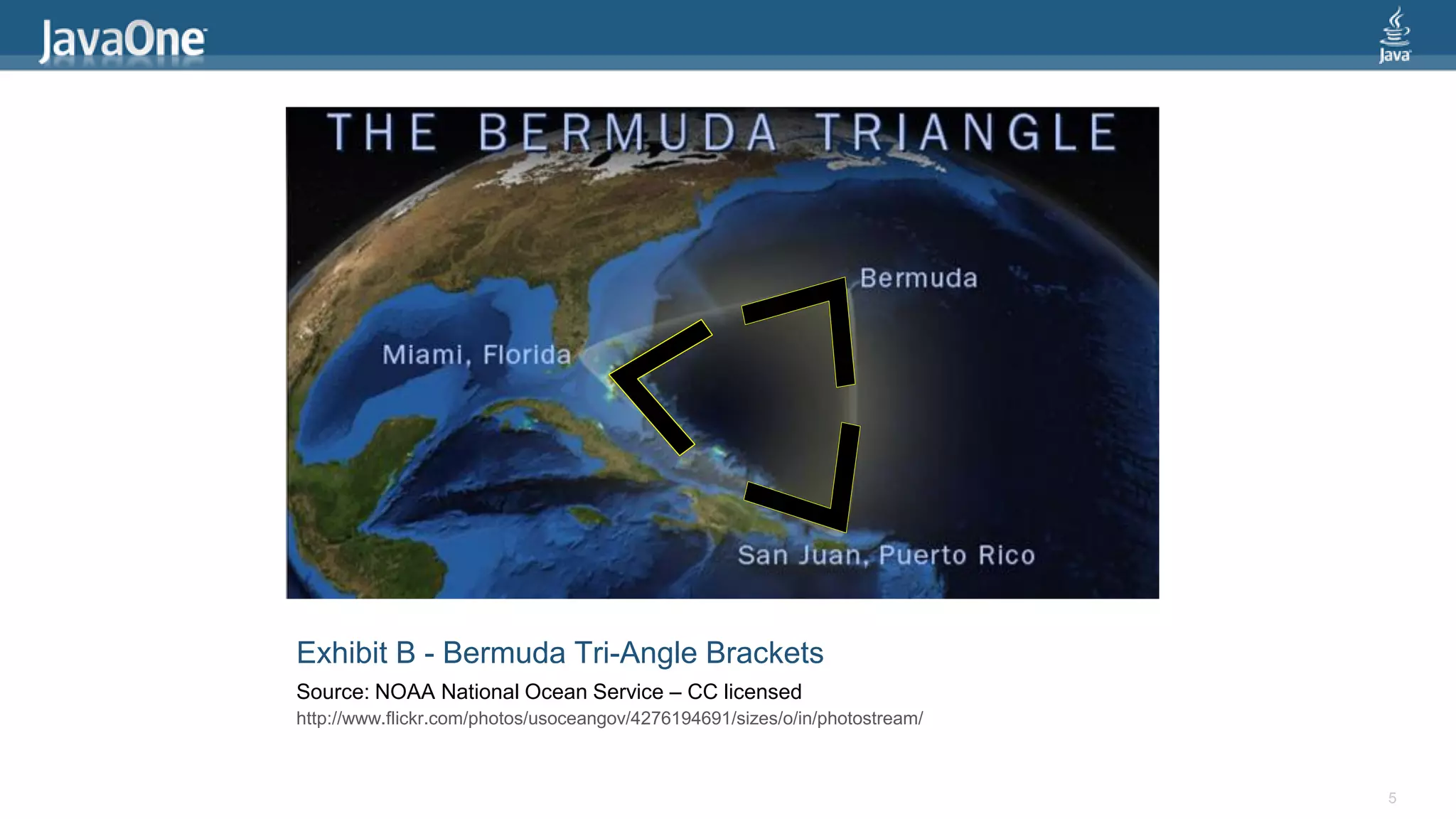 JavaOne

Java

THE BERMUDA TRIANGLE

Bermuda

Miami, Florida

San Juan, Puerto Rico

Exhibit B - Bermuda Tri-Angle Brackets

Source: NOAA National Ocean Service – CC licensed

http://www.flickr.com/photos/usoceangov/4276194691/sizes/o/in/photostream/

5